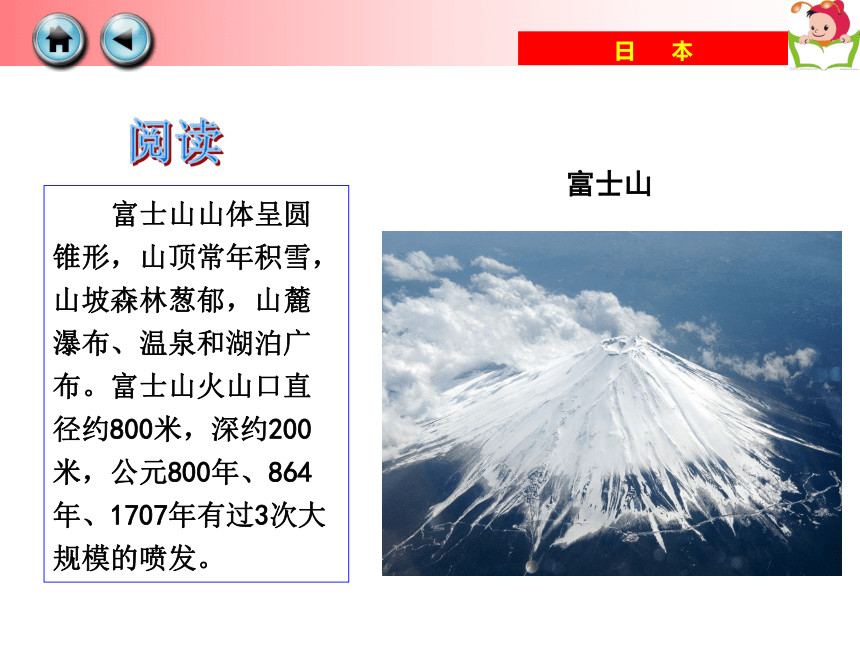 日 本

阅读

富士山山体呈圆锥形，山顶常年积雪，山坡森林葱郁，山麓瀑布、温泉和湖泊广布。富士山火山口直径约800米，深约200米，公元800年、864年、1707年有过3次大规模的喷发。

富士山